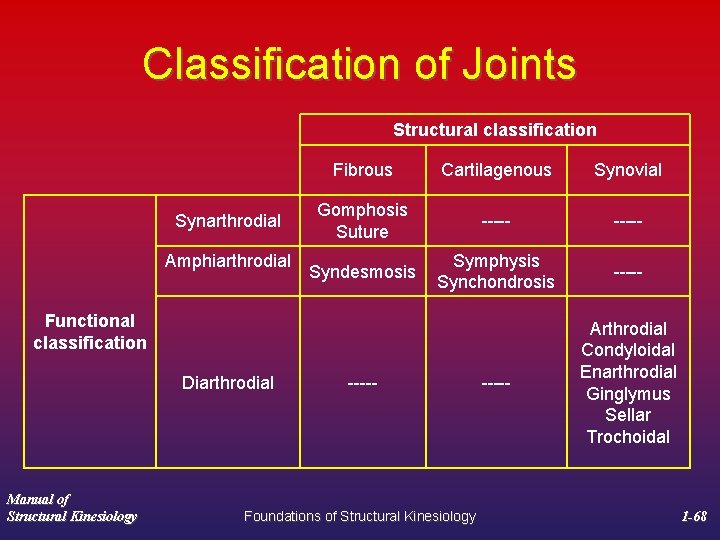 Classification of Joints

| | | Structural classification | | |
|---|---|---|---|---|
| | | Fibrous | Cartilagenous | Synovial |
| Functional classification | Synarthrodial | Gomphosis Suture | ----- | ----- |
| | Amphiarthrodial | Syndesmosis | Symphysis Synchondrosis | ----- |
| | Diarthrodial | ----- | ----- | Arthrodial Condyloidal Enarthrodial Ginglymus Sellar Trochoidal |

Manual of Structural Kinesiology

Foundations of Structural Kinesiology

1-68